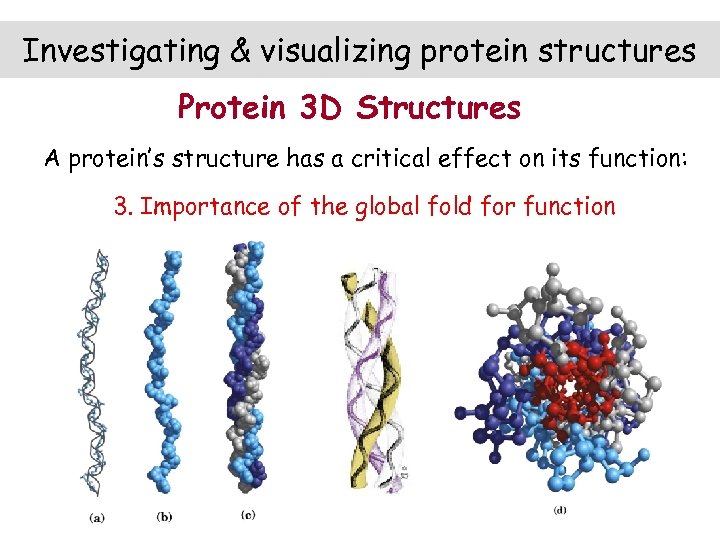 Investigating & visualizing protein structures

Protein 3D Structures

A protein's structure has a critical effect on its function:

3. Importance of the global fold for function

(a) (b) (c) (d)